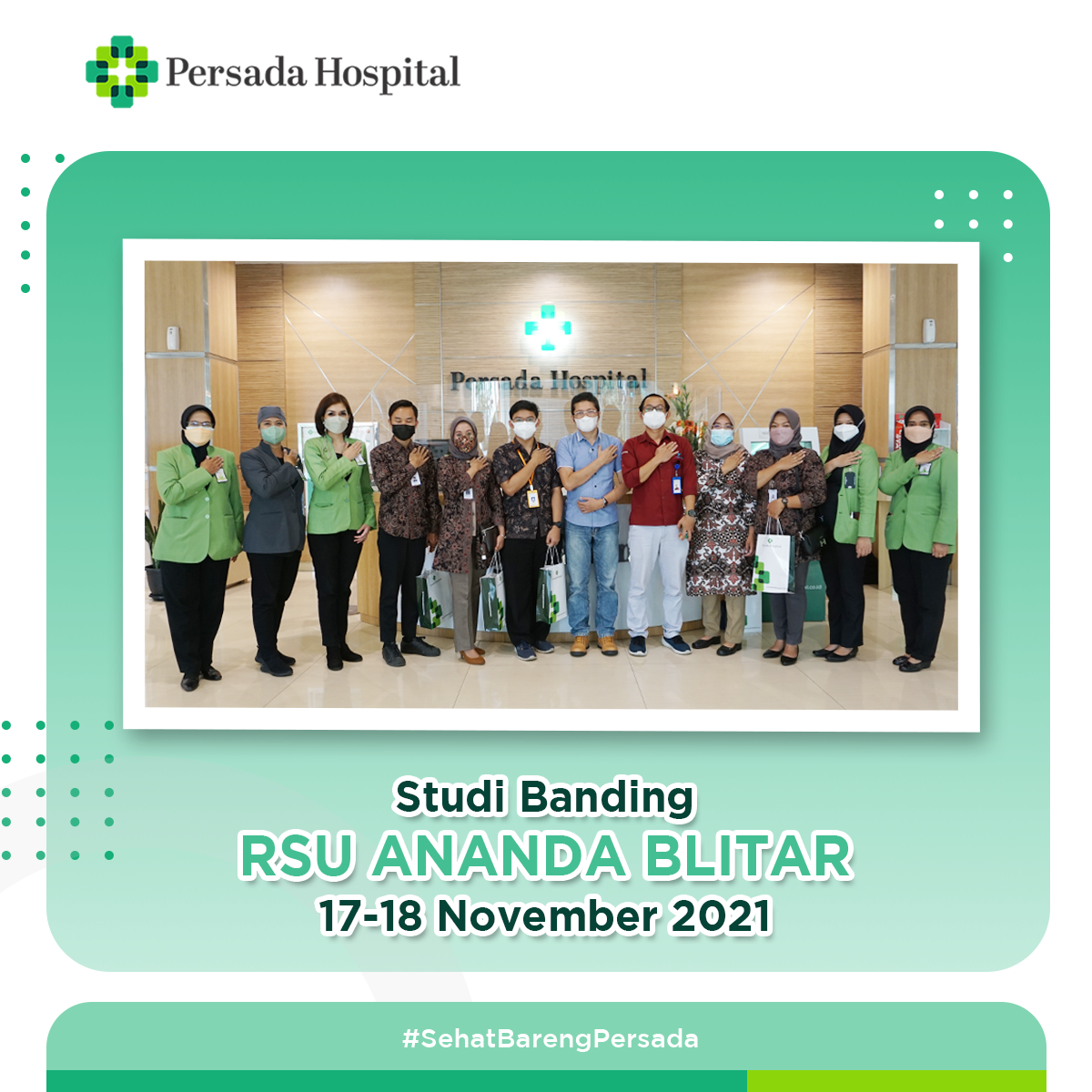 Persada Hospital

Persada Hospital

Studi Banding
RSU ANANDA BLITAR
17-18 November 2021

#SehatBarengPersada